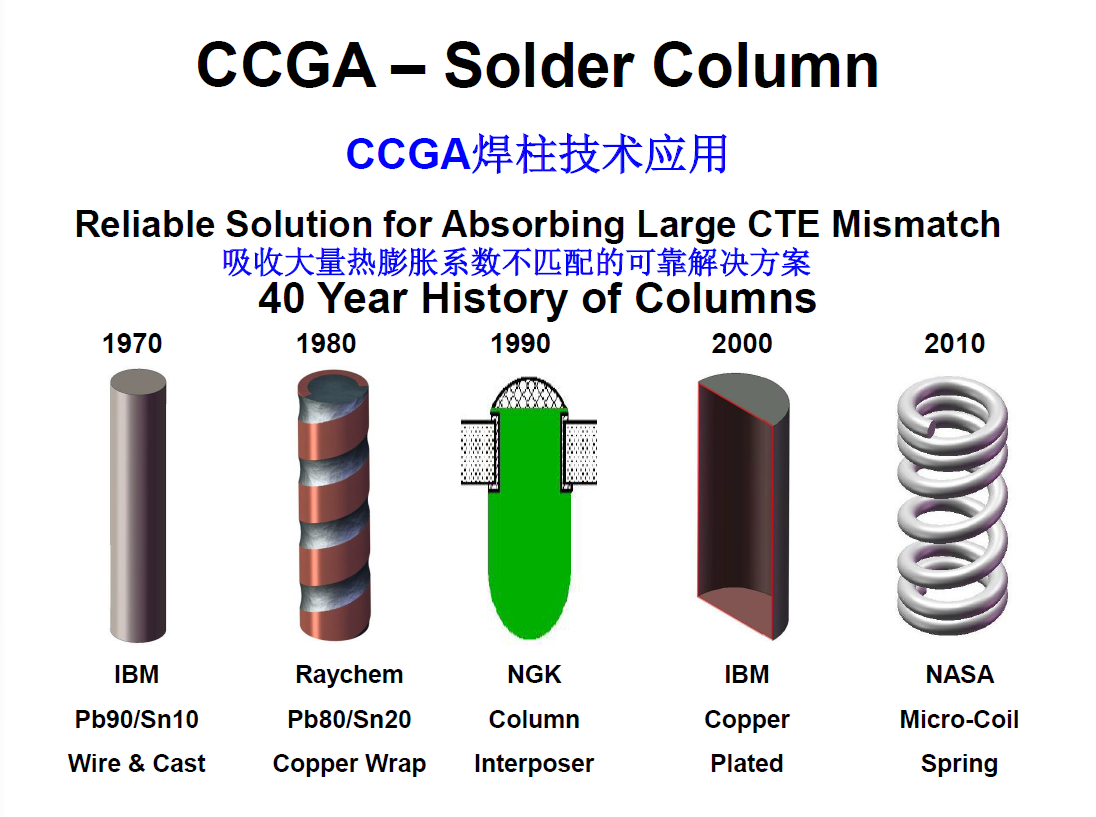 CCGA – Solder Column

CCGA焊柱技术应用

Reliable Solution for Absorbing Large CTE Mismatch
吸收大量热膨胀系数不匹配的可靠解决方案
40 Year History of Columns

1970

IBM
Pb90/Sn10
Wire & Cast

1980

Raychem
Pb80/Sn20
Copper Wrap

1990

NGK
Column
Interposer

2000

IBM
Copper
Plated

2010

NASA
Micro-Coil
Spring